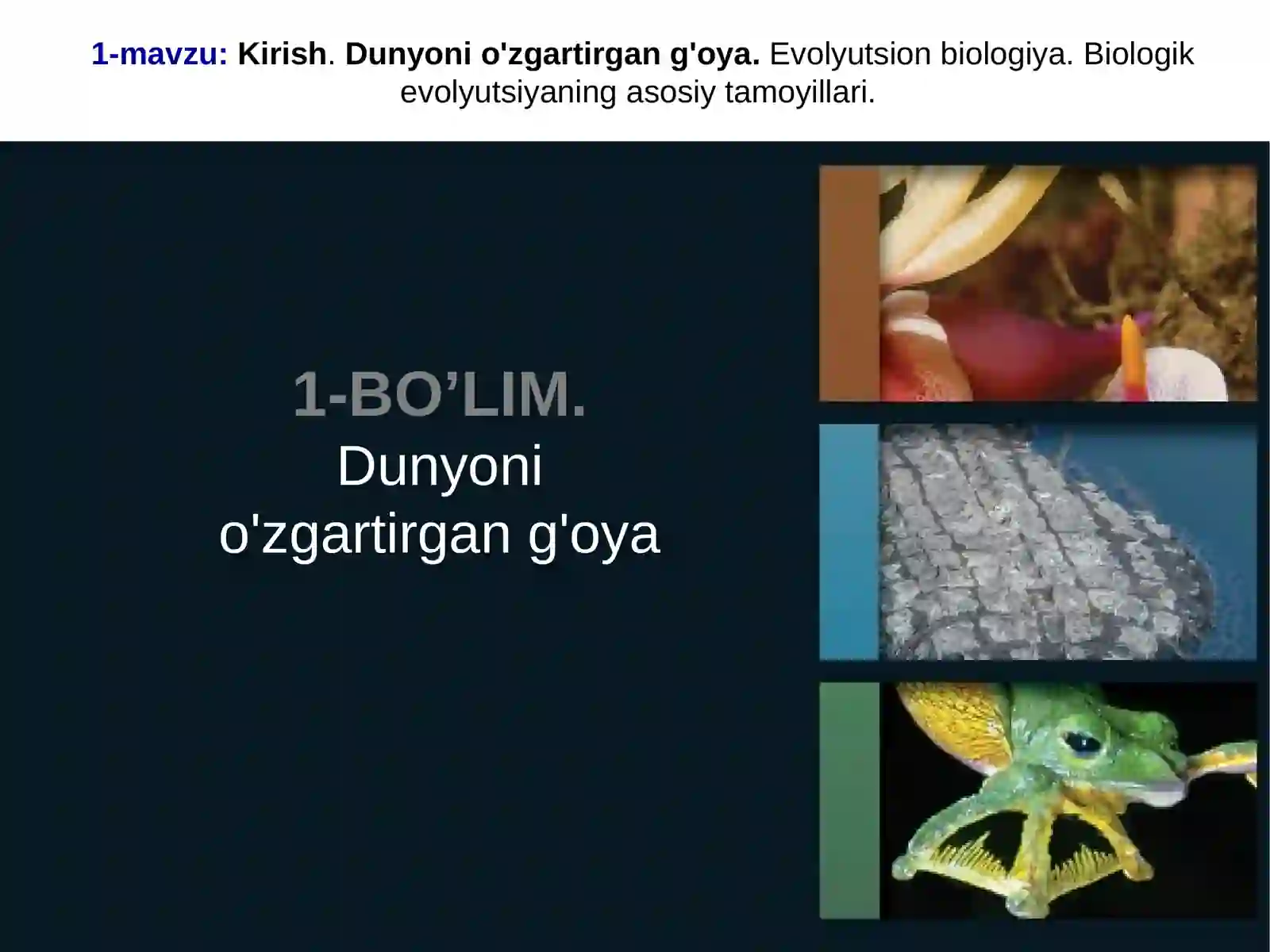 1-mavzu: Kirish. Dunyoni o'zgartirgan g'oya. Evolyutsion biologiya. Biologik evolyutsiyaning asosiy tamoyillari.

1-BO’LIM.
Dunyoni o'zgartirgan g'oya